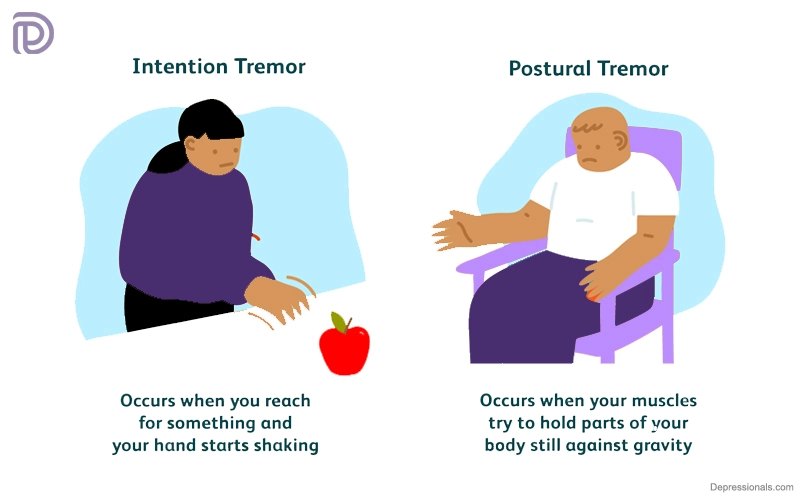 Intention Tremor

Occurs when you reach for something and your hand starts shaking

Postural Tremor

Occurs when your muscles try to hold parts of your body still against gravity

Depressionals.com